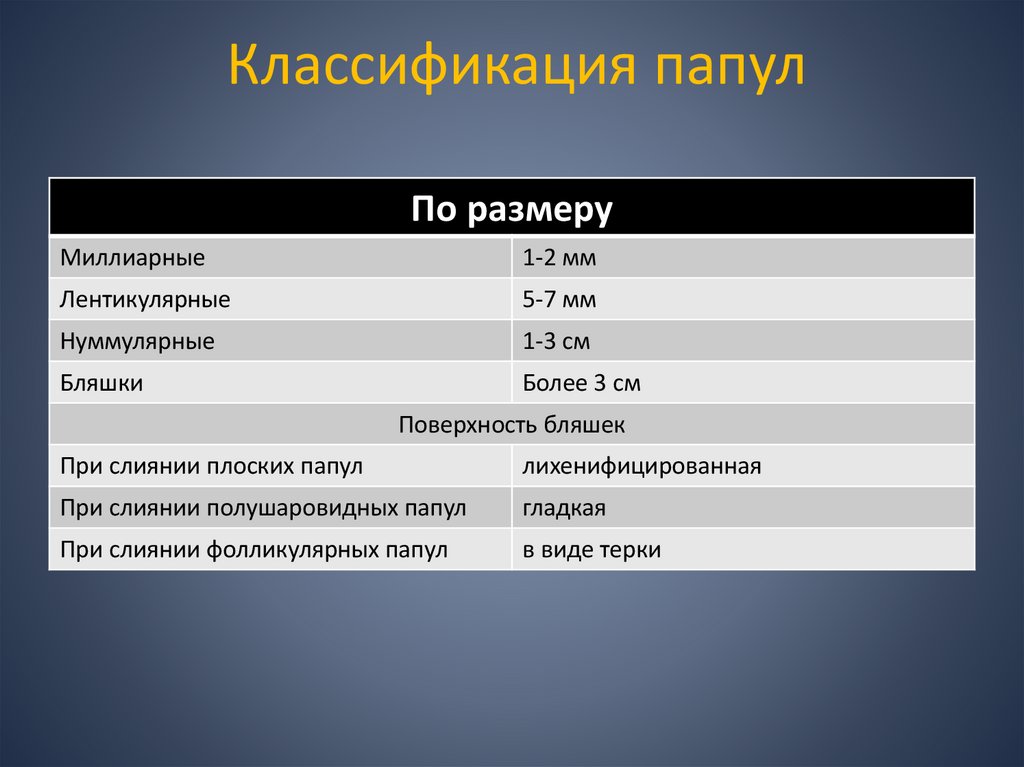 Классификация папул

| По размеру | |
|---|---|
| Миллиарные | 1-2 мм |
| Лентикулярные | 5-7 мм |
| Нуммулярные | 1-3 см |
| Бляшки | Более 3 см |
| Поверхность бляшек | |
| При слиянии плоских папул | лихенифицированная |
| При слиянии полушаровидных папул | гладкая |
| При слиянии фолликулярных папул | в виде терки |